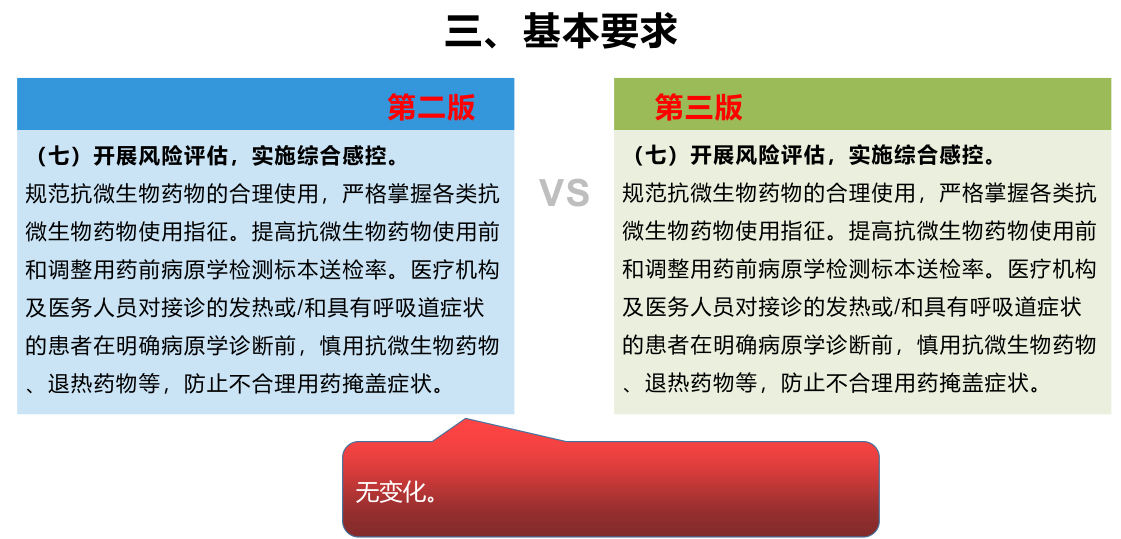 三、基本要求

第二版

（七）开展风险评估，实施综合感控。

规范抗微生物药物的合理使用，严格掌握各类抗微生物药物使用指征。提高抗微生物药物使用前和调整用药前病原学检测标本送检率。医疗机构及医务人员对接诊的发热或/和具有呼吸道症状的患者在明确病原学诊断前，慎用抗微生物药物、退热药物等，防止不合理用药掩盖症状。

VS

第三版

（七）开展风险评估，实施综合感控。

规范抗微生物药物的合理使用，严格掌握各类抗微生物药物使用指征。提高抗微生物药物使用前和调整用药前病原学检测标本送检率。医疗机构及医务人员对接诊的发热或/和具有呼吸道症状的患者在明确病原学诊断前，慎用抗微生物药物、退热药物等，防止不合理用药掩盖症状。

无变化。